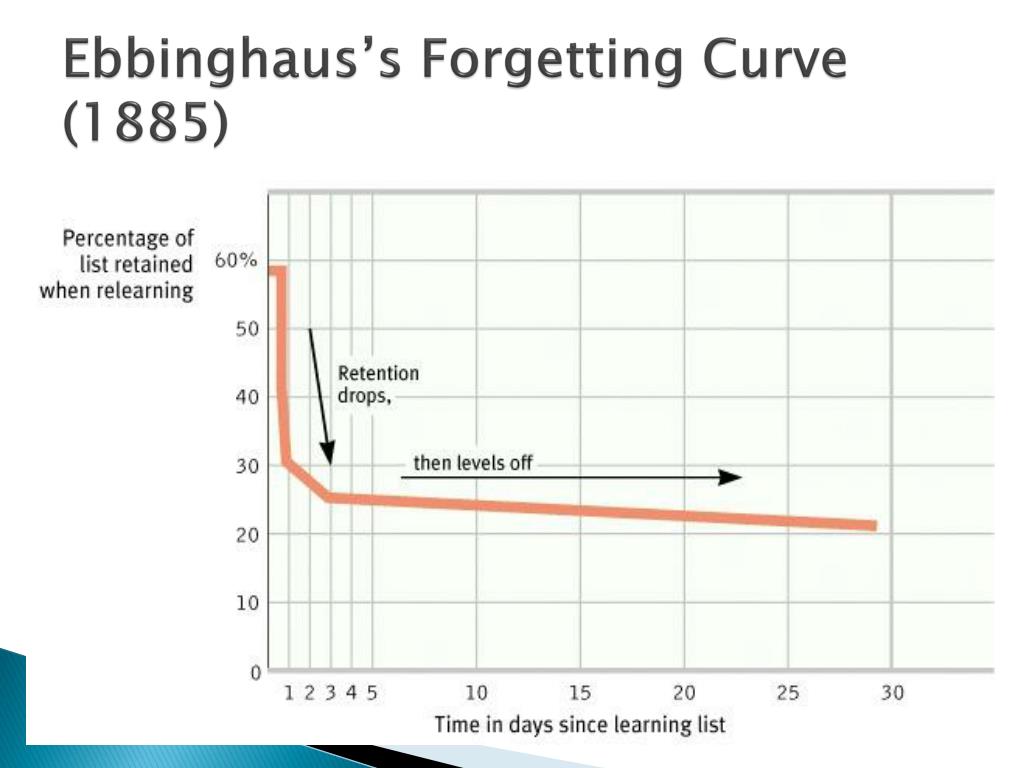 Ebbinghaus's Forgetting Curve (1885)

Percentage of list retained when relearning

60%
50
40
30
20
10
0

Retention drops,

then levels off

1 2 3 4 5 10 15 20 25 30

Time in days since learning list